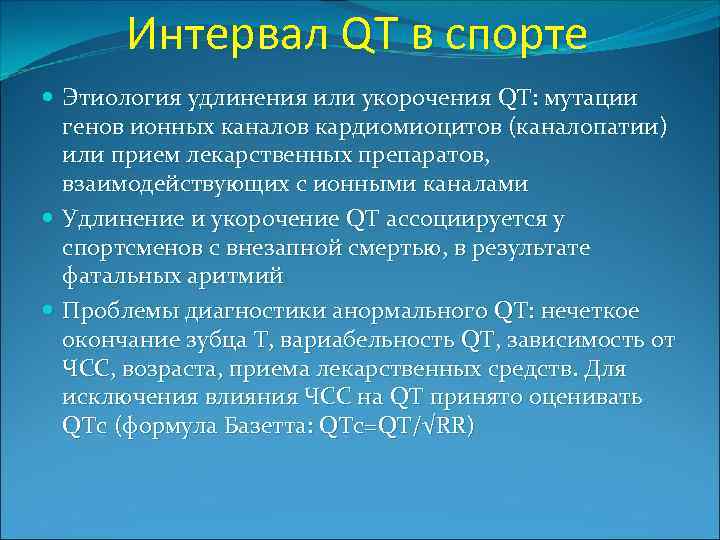 Интервал QT в спорте

Этиология удлинения или укорочения QT: мутации генов ионных каналов кардиомиоцитов (каналопатии) или прием лекарственных препаратов, взаимодействующих с ионными каналами

Удлинение и укорочение QT ассоциируется у спортсменов с внезапной смертью, в результате фатальных аритмий

Проблемы диагностики анормального QT: нечеткое окончание зубца Т, вариабельность QT, зависимость от ЧСС, возраста, приема лекарственных средств. Для исключения влияния ЧСС на QT принято оценивать QTc (формула Базетта: $QTc=QT/\sqrt{RR}$)